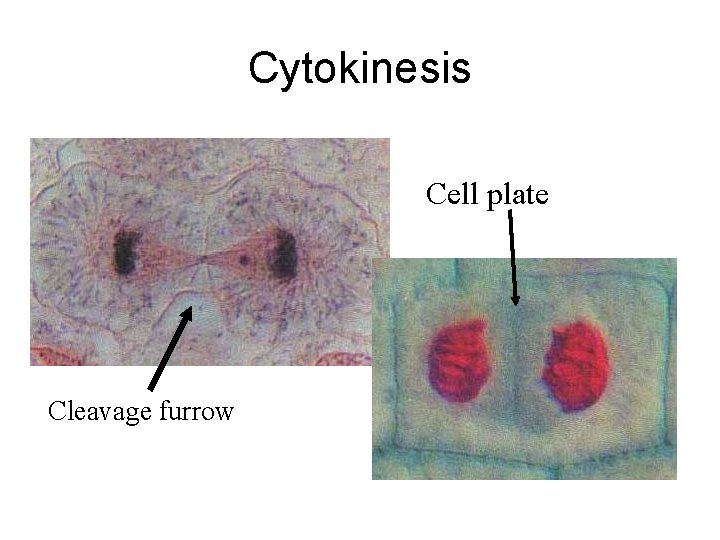 Cytokinesis

Cell plate

Cleavage furrow